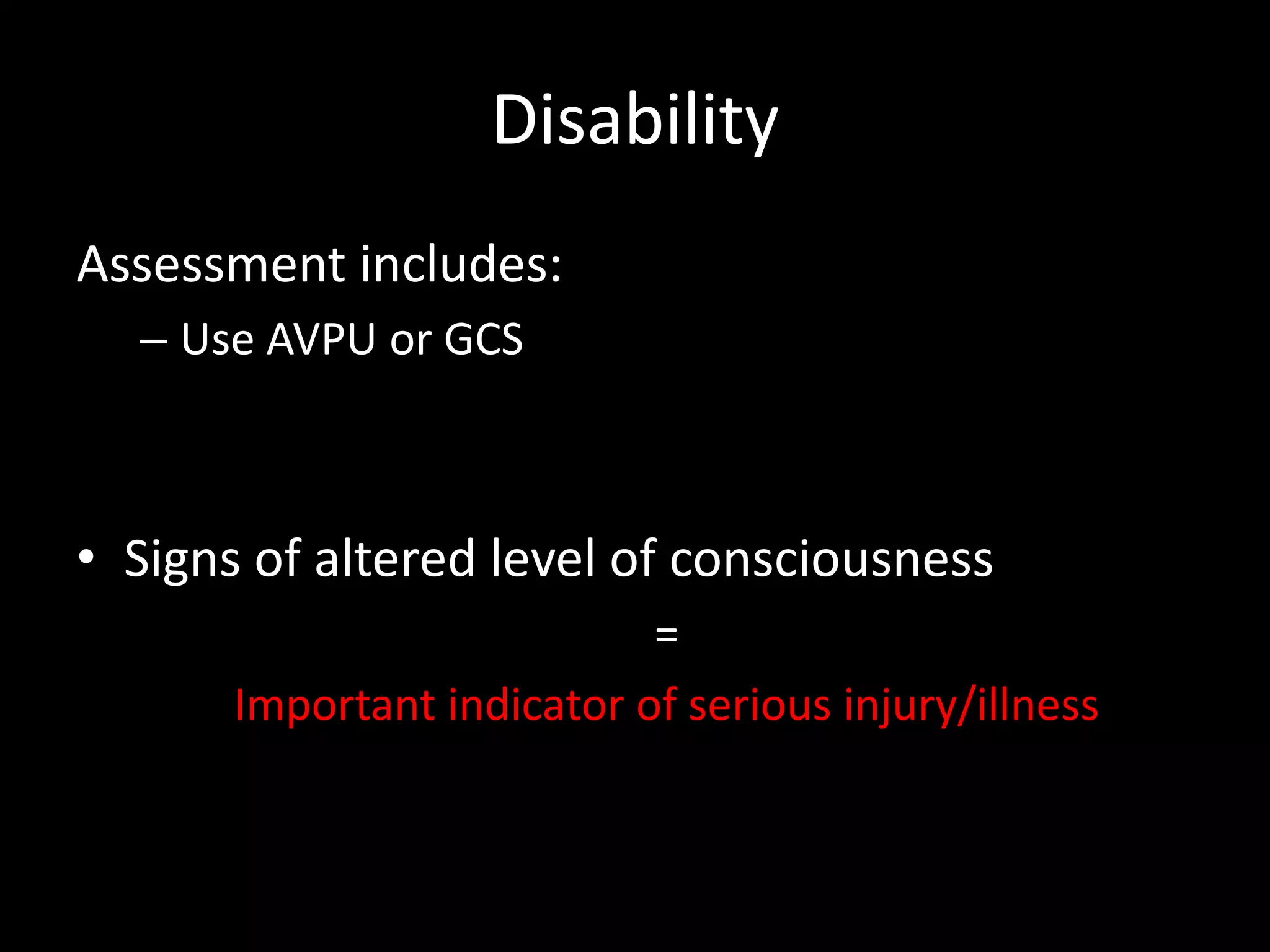 Disability

Assessment includes:

– Use AVPU or GCS

• Signs of altered level of consciousness

=

Important indicator of serious injury/illness